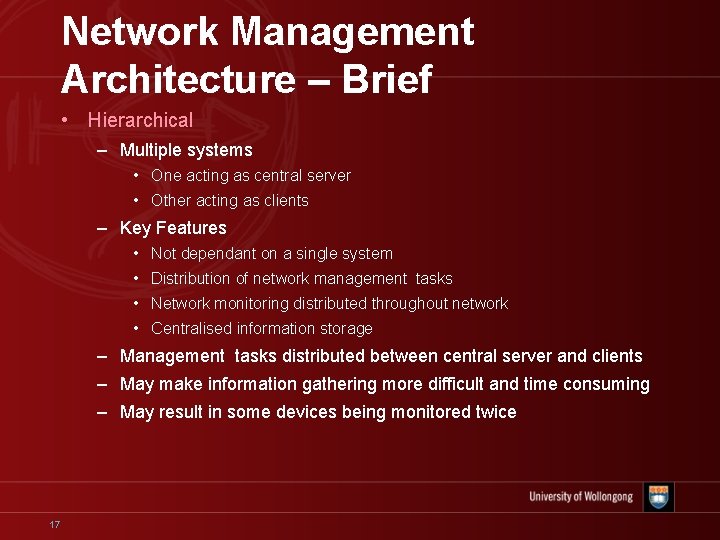 Network Management Architecture – Brief

• Hierarchical
– Multiple systems
• One acting as central server
• Other acting as clients
– Key Features
• Not dependant on a single system
• Distribution of network management tasks
• Network monitoring distributed throughout network
• Centralised information storage
– Management tasks distributed between central server and clients
– May make information gathering more difficult and time consuming
– May result in some devices being monitored twice

University of Wollongong

17